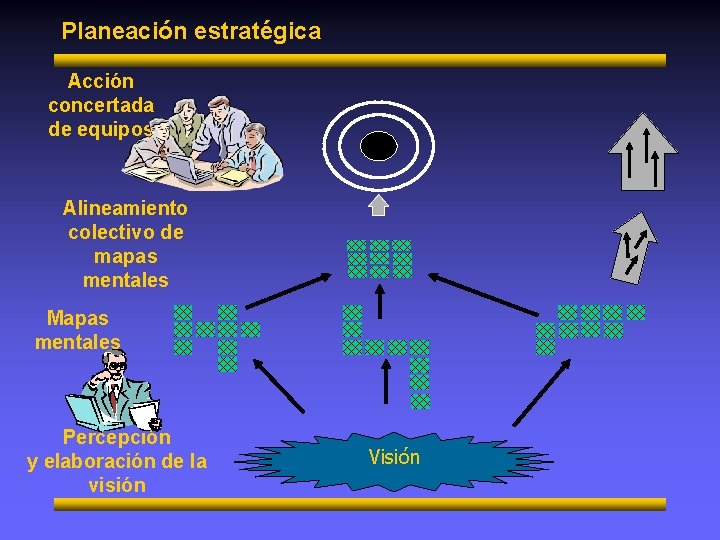 Planeación estratégica

Acción concertada de equipos

Alineamiento colectivo de mapas mentales

Mapas mentales

Percepción y elaboración de la visión

Visión